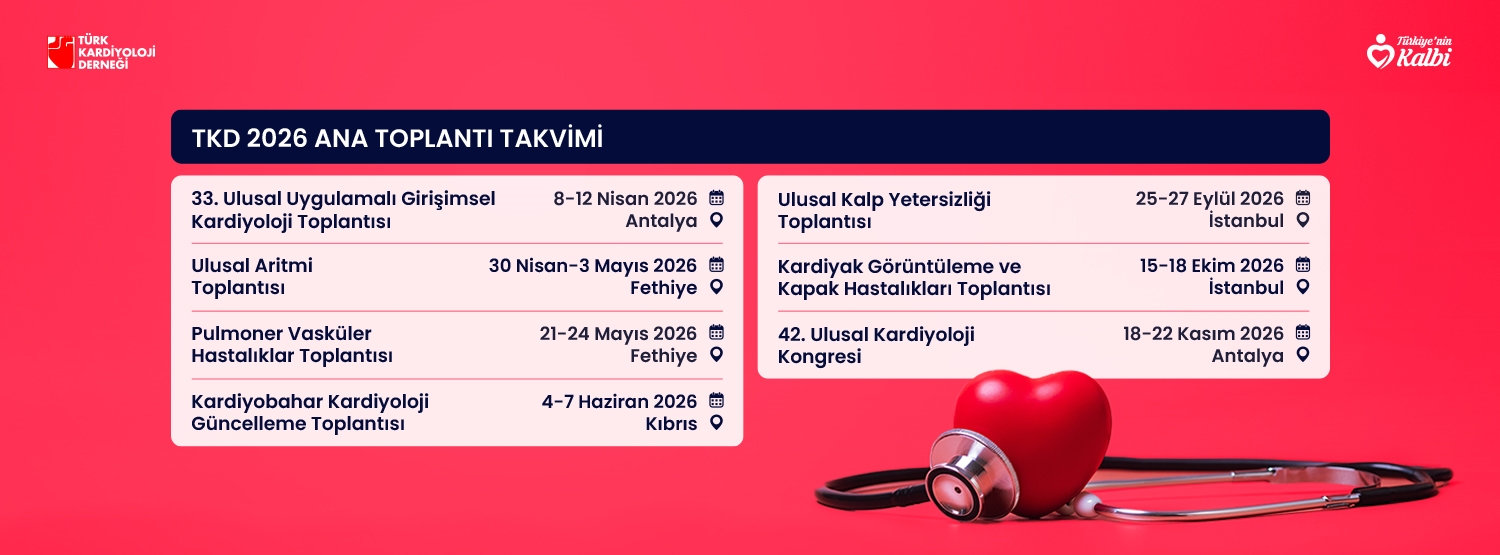 TÜRK KARDİYOLOJİ DERNEĞİ

Türkiye'nin Kalbi

TKD 2026 ANA TOPLANTI TAKVİMİ

33. Ulusal Uygulamalı Girişimsel Kardiyoloji Toplantısı
8-12 Nisan 2026
Antalya

Ulusal Aritmi Toplantısı
30 Nisan-3 Mayıs 2026
Fethiye

Pulmoner Vasküler Hastalıklar Toplantısı
21-24 Mayıs 2026
Fethiye

Kardiyobahar Kardiyoloji Güncelleme Toplantısı
4-7 Haziran 2026
Kıbrıs

Ulusal Kalp Yetersizliği Toplantısı
25-27 Eylül 2026
İstanbul

Kardiyak Görüntüleme ve Kapak Hastalıkları Toplantısı
15-18 Ekim 2026
İstanbul

42. Ulusal Kardiyoloji Kongresi
18-22 Kasım 2026
Antalya